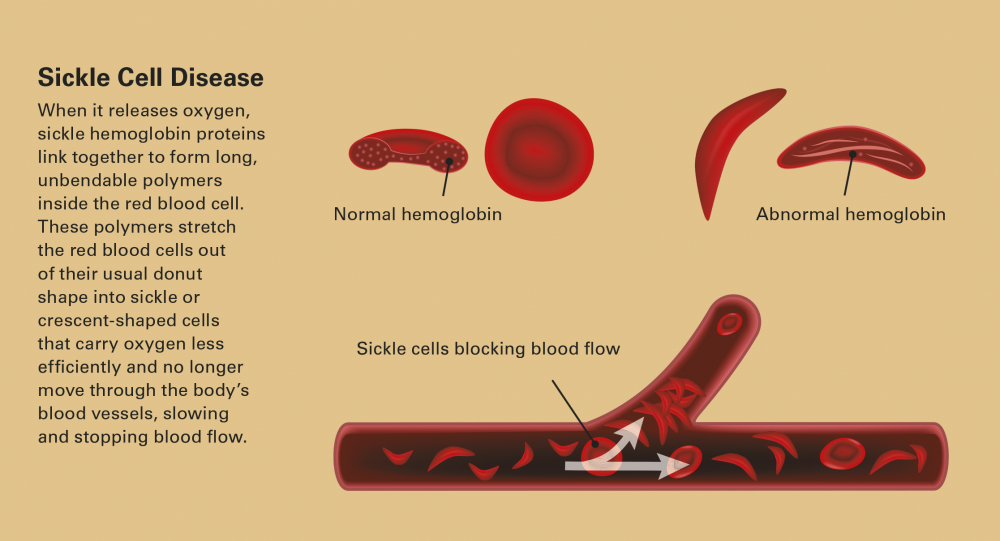 Sickle Cell Disease

When it releases oxygen, sickle hemoglobin proteins link together to form long, unbendable polymers inside the red blood cell. These polymers stretch the red blood cells out of their usual donut shape into sickle or crescent-shaped cells that carry oxygen less efficiently and no longer move through the body's blood vessels, slowing and stopping blood flow.

Normal hemoglobin

Abnormal hemoglobin

Sickle cells blocking blood flow